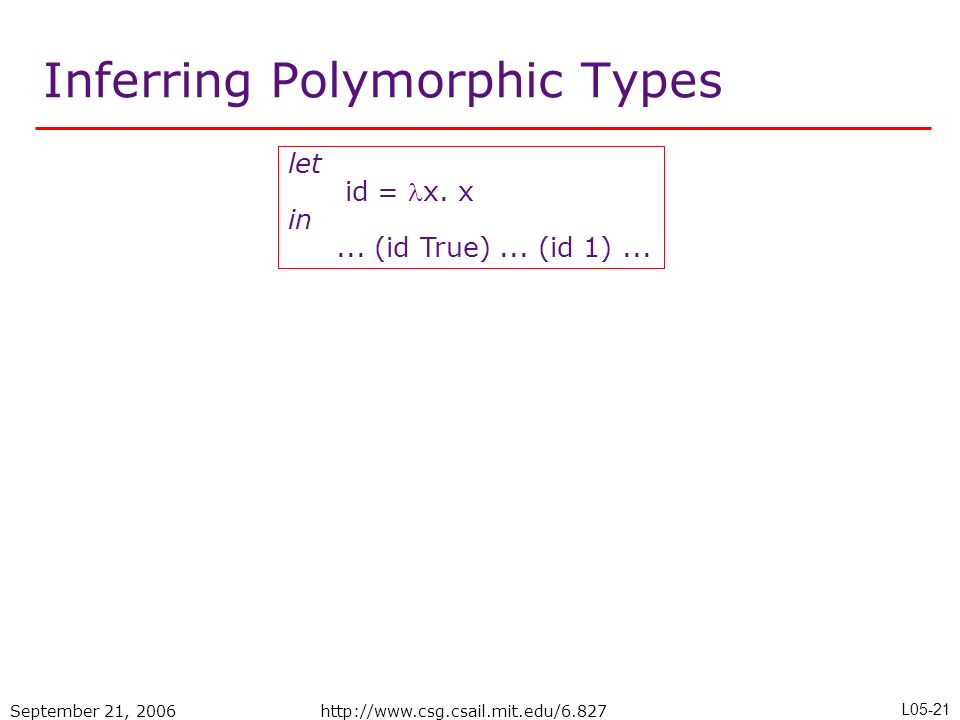 Inferring Polymorphic Types

let
id = $\lambda$x. x
in
... (id True) ... (id 1) ...

September 21, 2006 http://www.csg.csail.mit.edu/6.827 L05-21